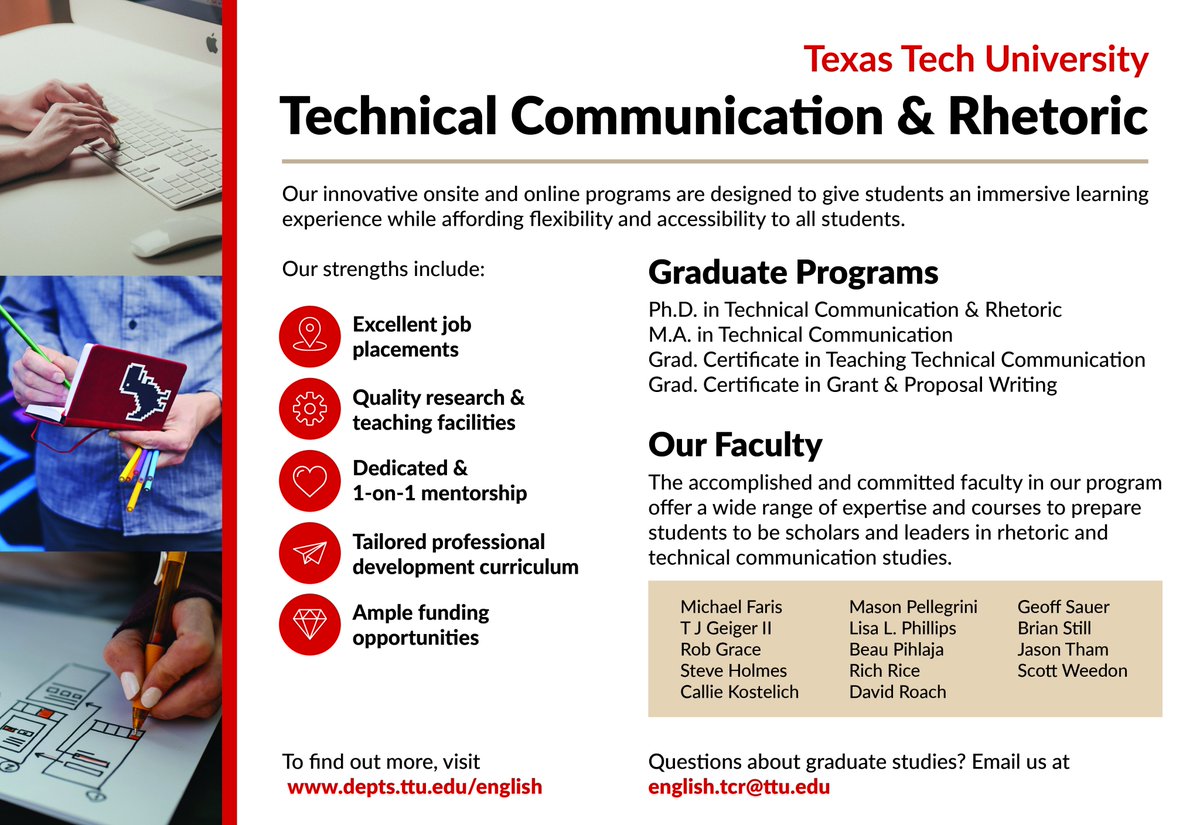 Texas Tech University
Technical Communication & Rhetoric

Our innovative onsite and online programs are designed to give students an immersive learning experience while affording flexibility and accessibility to all students.

Our strengths include:

Excellent job placements

Quality research & teaching facilities

Dedicated & 1-on-1 mentorship

Tailored professional development curriculum

Ample funding opportunities

Graduate Programs

Ph.D. in Technical Communication & Rhetoric
M.A. in Technical Communication
Grad. Certificate in Teaching Technical Communication
Grad. Certificate in Grant & Proposal Writing

Our Faculty

The accomplished and committed faculty in our program offer a wide range of expertise and courses to prepare students to be scholars and leaders in rhetoric and technical communication studies.

Michael Faris
T J Geiger II
Rob Grace
Steve Holmes
Callie Kostelich

Mason Pellegrini
Lisa L. Phillips
Beau Pihlaja
Rich Rice
David Roach

Geoff Sauer
Brian Still
Jason Tham
Scott Weedon

To find out more, visit
www.depts.ttu.edu/english

Questions about graduate studies? Email us at
english.tcr@ttu.edu